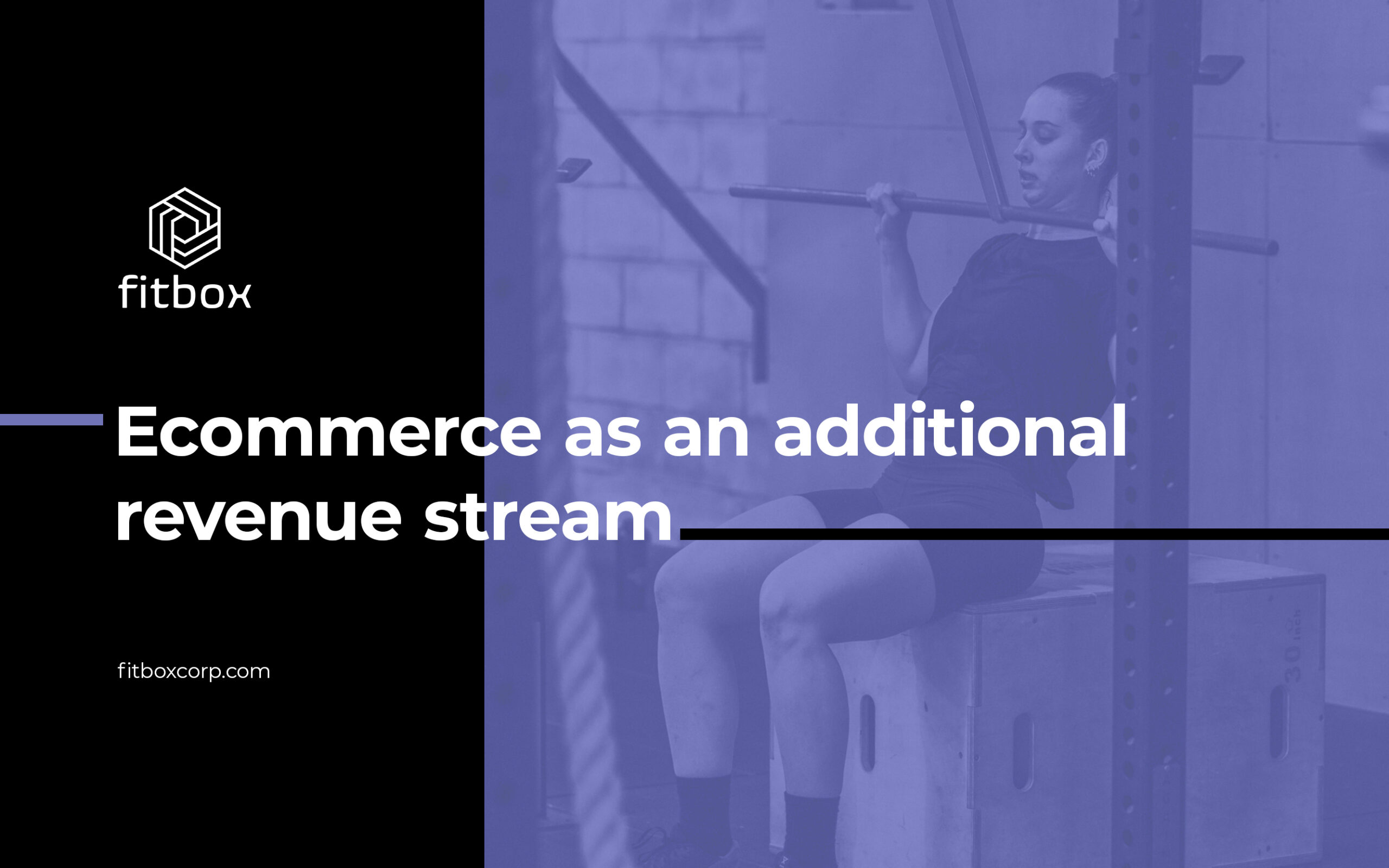 fitbox

Ecommerce as an additional revenue stream

fitboxcorp.com

30 inch